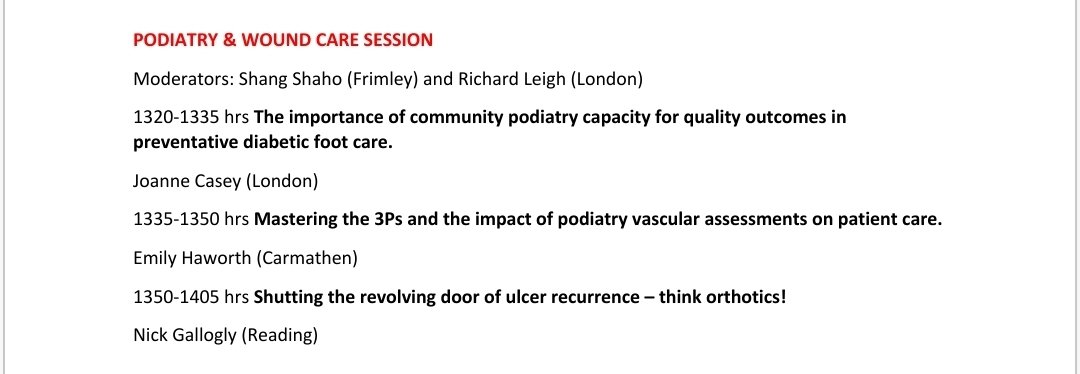 PODIATRY & WOUND CARE SESSION

Moderators: Shang Shaho (Frimley) and Richard Leigh (London)

1320-1335 hrs The importance of community podiatry capacity for quality outcomes in preventative diabetic foot care.

Joanne Casey (London)

1335-1350 hrs Mastering the 3Ps and the impact of podiatry vascular assessments on patient care.

Emily Haworth (Carmathen)

1350-1405 hrs Shutting the revolving door of ulcer recurrence – think orthotics!

Nick Gallogly (Reading)